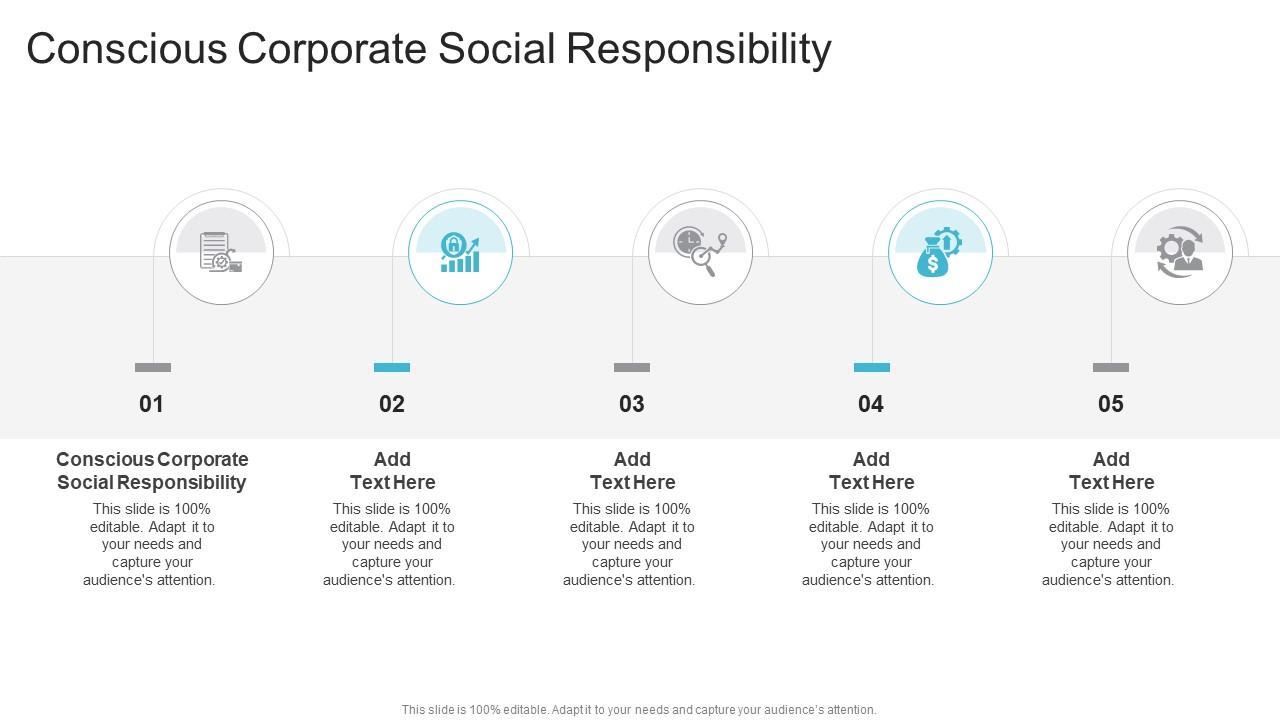 Conscious Corporate Social Responsibility

01

Conscious Corporate Social Responsibility

This slide is 100% editable. Adapt it to your needs and capture your audience's attention.

02

Add Text Here

This slide is 100% editable. Adapt it to your needs and capture your audience's attention.

03

Add Text Here

This slide is 100% editable. Adapt it to your needs and capture your audience's attention.

04

Add Text Here

This slide is 100% editable. Adapt it to your needs and capture your audience's attention.

05

Add Text Here

This slide is 100% editable. Adapt it to your needs and capture your audience's attention.

This slide is 100% editable. Adapt it to your needs and capture your audience's attention.